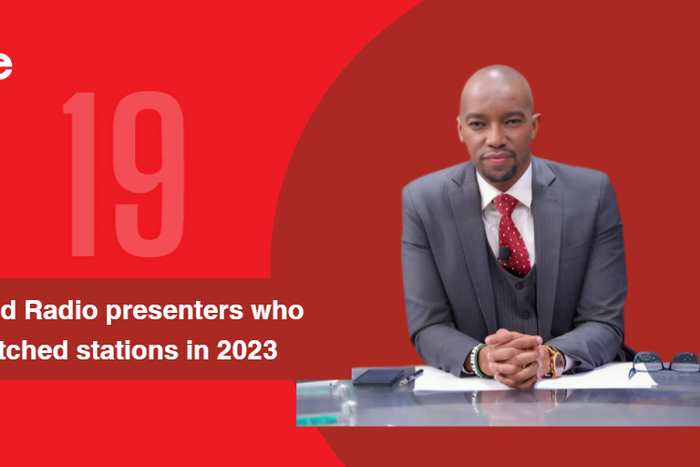 e

19

d Radio presenters who
tched stations in 2023